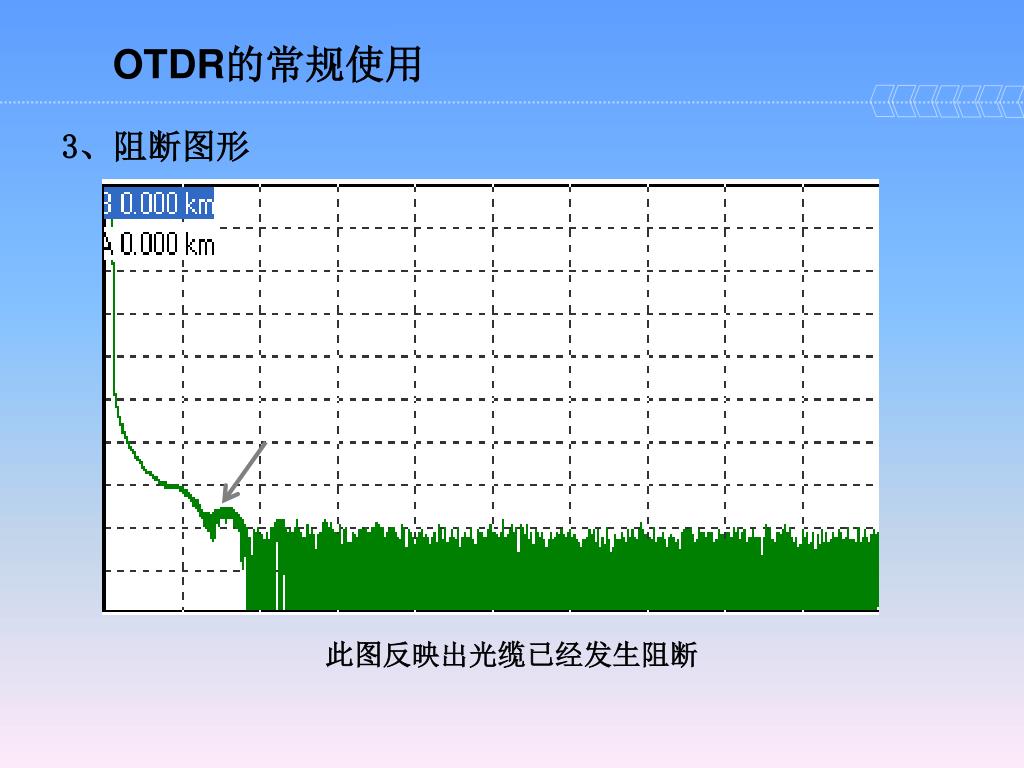 OTDR的常规使用

3、阻断图形

B 0.000 km

A 0.000 km

此图反映出光缆已经发生阻断